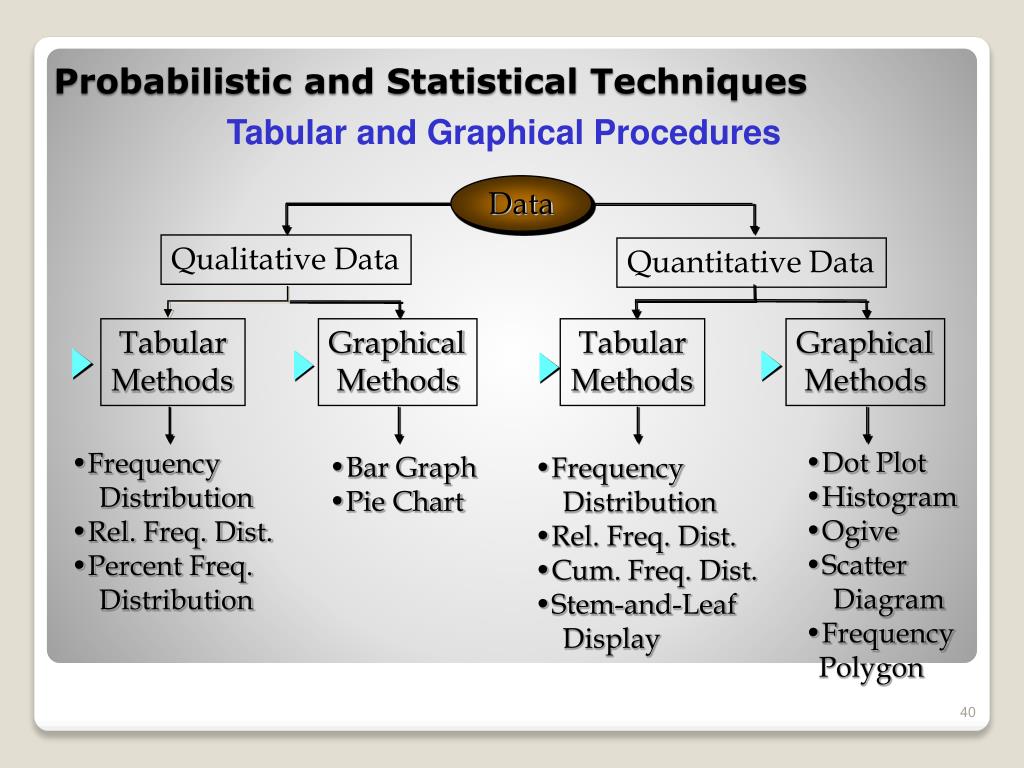 Probabilistic and Statistical Techniques

Tabular and Graphical Procedures

Data

Qualitative Data

Quantitative Data

Tabular Methods

Graphical Methods

Tabular Methods

Graphical Methods

•Frequency Distribution
•Rel. Freq. Dist.
•Percent Freq. Distribution

•Bar Graph
•Pie Chart

•Frequency Distribution
•Rel. Freq. Dist.
•Cum. Freq. Dist.
•Stem-and-Leaf Display

•Dot Plot
•Histogram
•Ogive
•Scatter Diagram
•Frequency Polygon

40